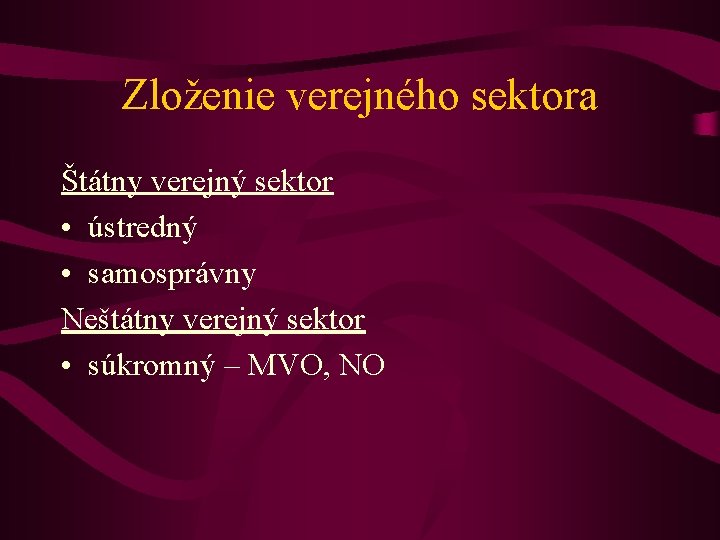 Zloženie verejného sektora

Štátny verejný sektor
• ústredný
• samosprávny
Neštátny verejný sektor
• súkromný – MVO, NO